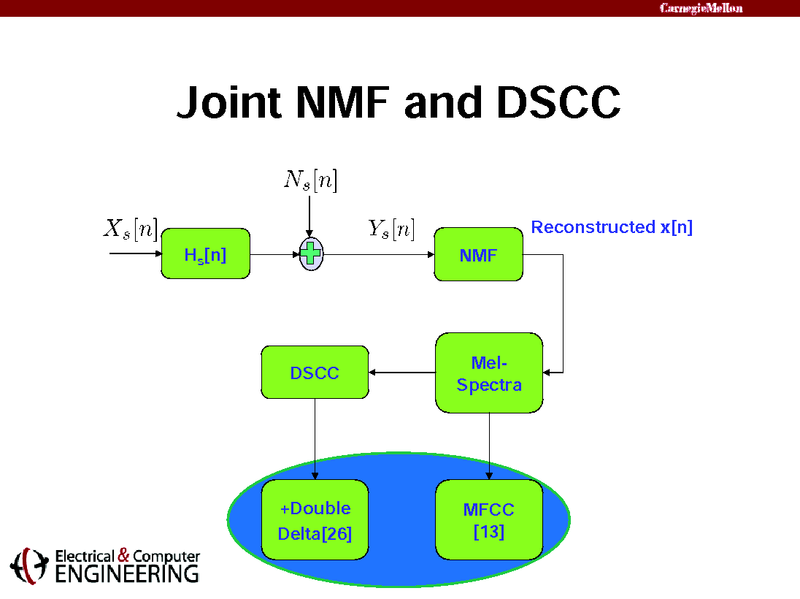 CarnegieMellon

Joint NMF and DSCC

$N_s[n]$

$X_s[n]$

$H_s[n]$

$Y_s[n]$

NMF

Reconstructed x[n]

DSCC

Mel-Spectra

+Double Delta[26]

MFCC [13]

Electrical & Computer ENGINEERING